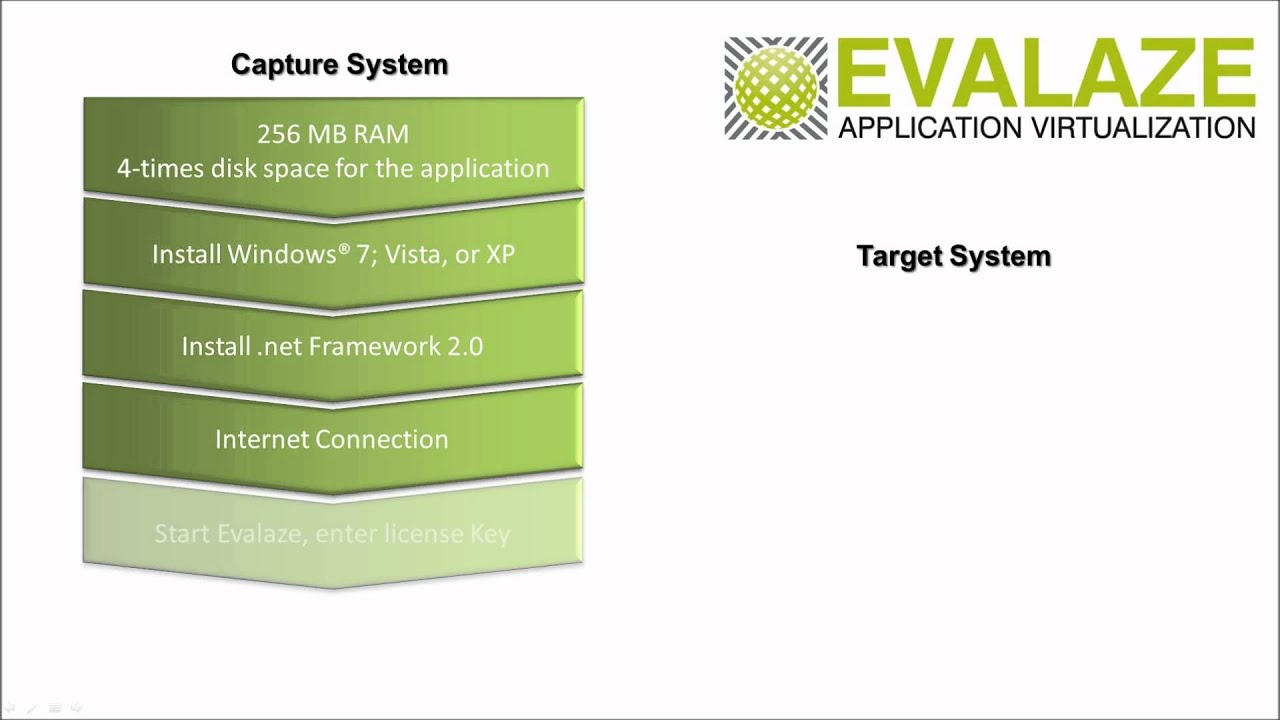 Capture System

256 MB RAM
4-times disk space for the application

Install Windows® 7; Vista, or XP

Install .net Framework 2.0

Internet Connection

Start Evalaze, enter license Key

EVALAZE
APPLICATION VIRTUALIZATION

Target System